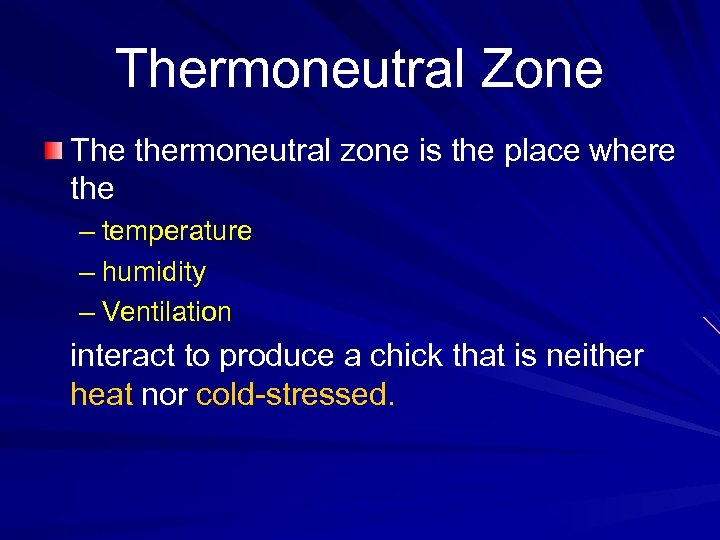 Thermoneutral Zone

The thermoneutral zone is the place where the

– temperature
– humidity
– Ventilation

interact to produce a chick that is neither heat nor cold-stressed.